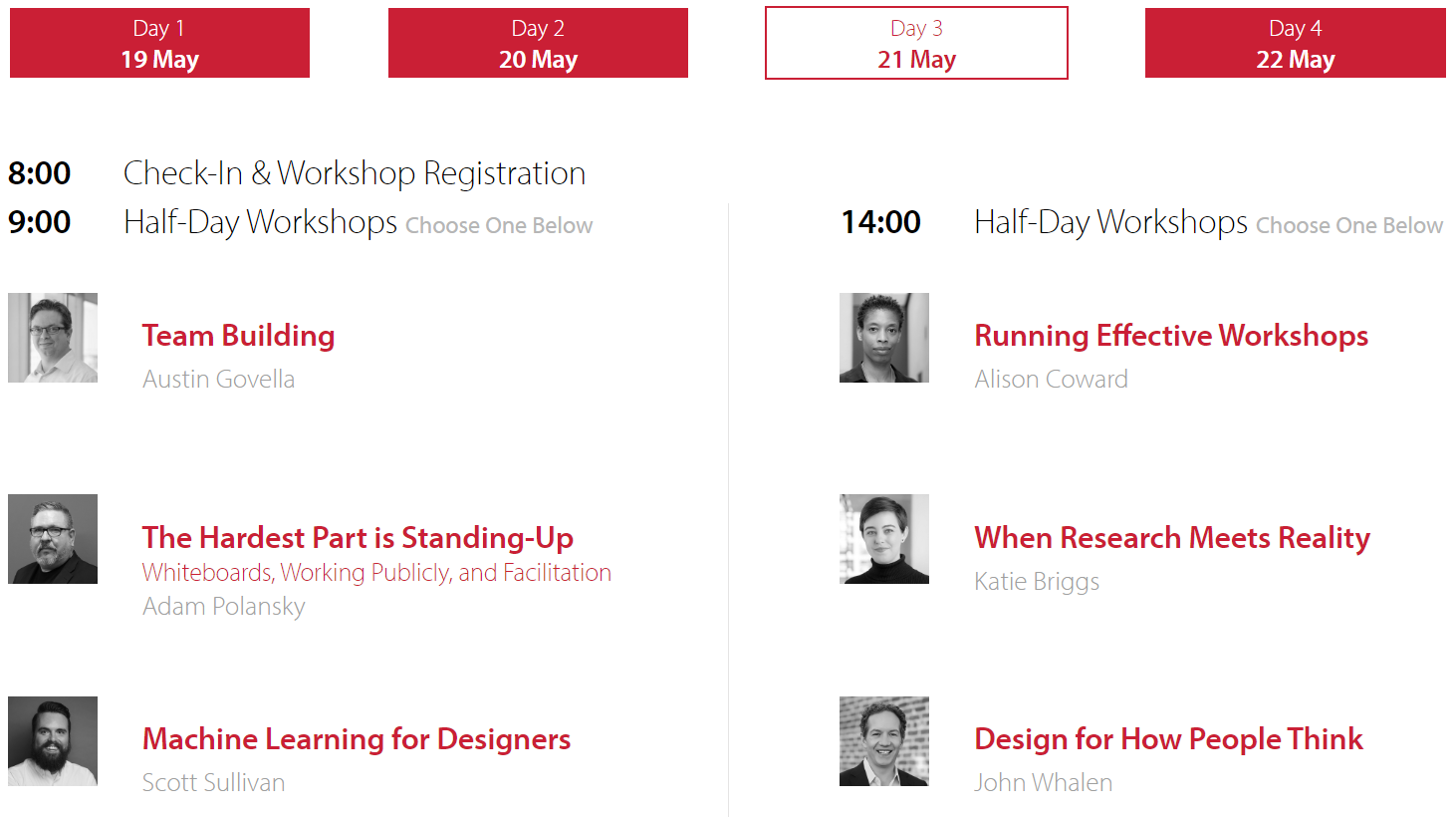 Day 1
19 May

Day 2
20 May

Day 3
21 May

Day 4
22 May

8:00 Check-In & Workshop Registration

9:00 Half-Day Workshops Choose One Below

Team Building
Austin Govella

The Hardest Part is Standing-Up
Whiteboards, Working Publicly, and Facilitation
Adam Polansky

Machine Learning for Designers
Scott Sullivan

14:00 Half-Day Workshops Choose One Below

Running Effective Workshops
Alison Coward

When Research Meets Reality
Katie Briggs

Design for How People Think
John Whalen